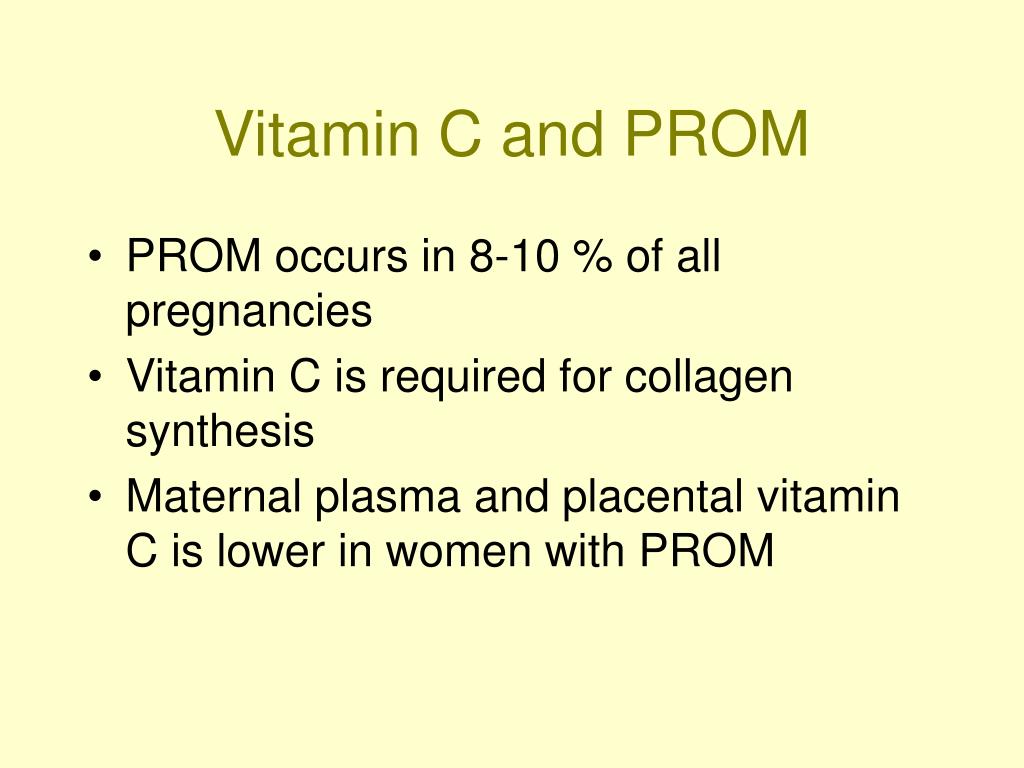 Vitamin C and PROM

• PROM occurs in 8-10 % of all pregnancies
• Vitamin C is required for collagen synthesis
• Maternal plasma and placental vitamin C is lower in women with PROM